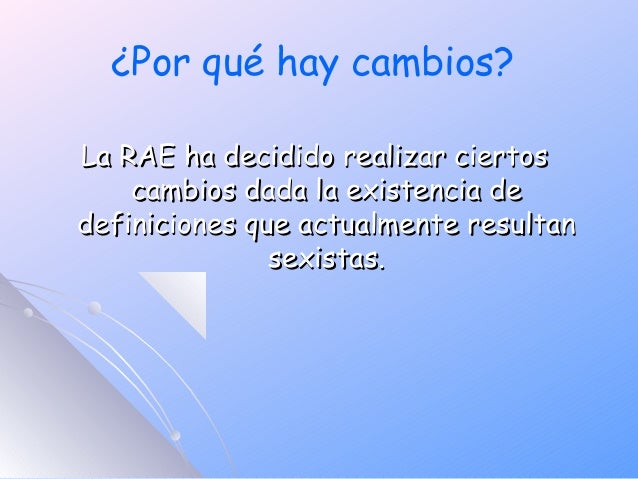 ¿Por qué hay cambios?

La RAE ha decidido realizar ciertos cambios dada la existencia de definiciones que actualmente resultan sexistas.